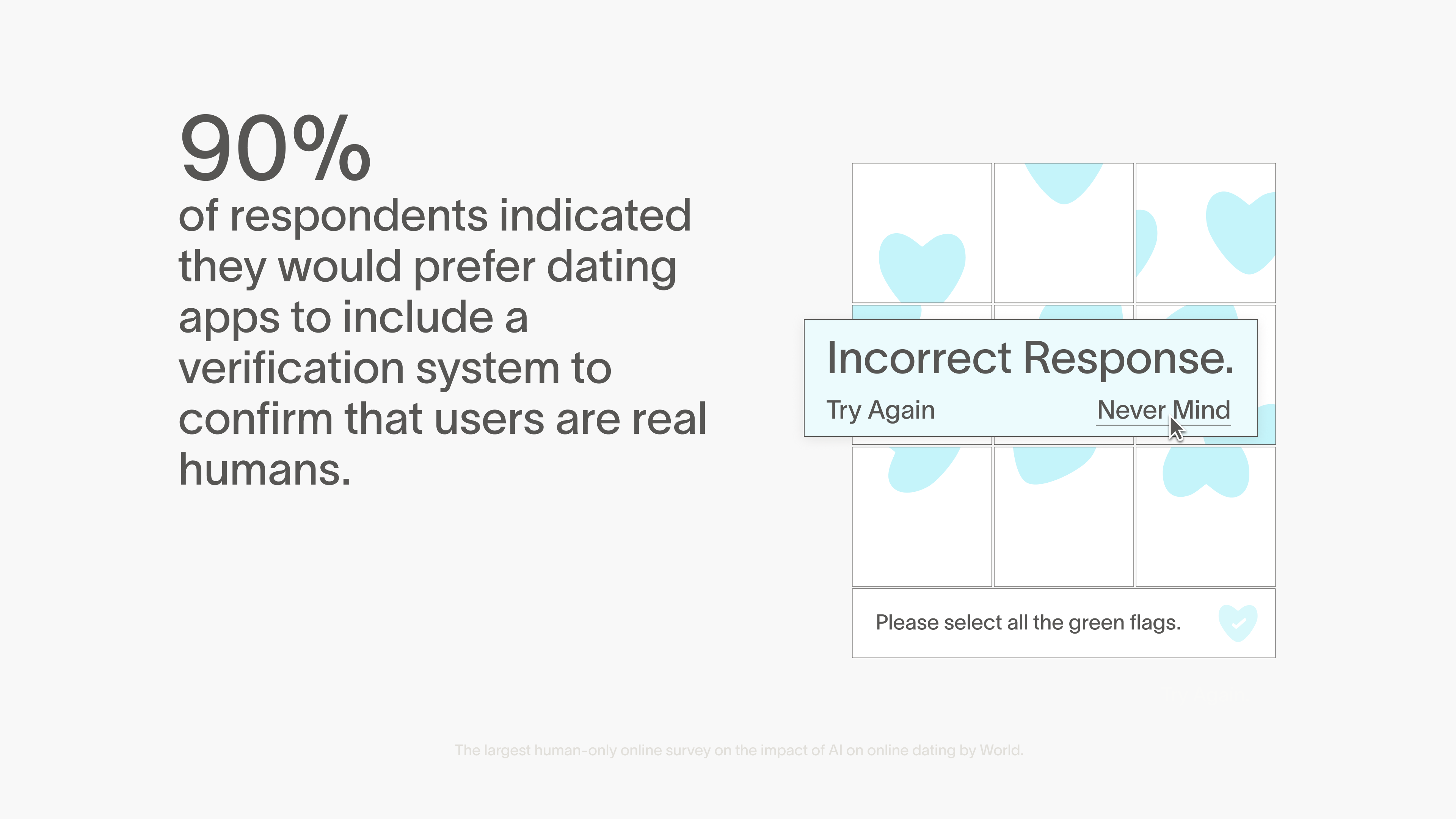 90%
of respondents indicated they would prefer dating apps to include a verification system to confirm that users are real humans.

Incorrect Response.
Try Again
Never Mind

Please select all the green flags.

The largest human-only online survey on the impact of AI on online dating by World.